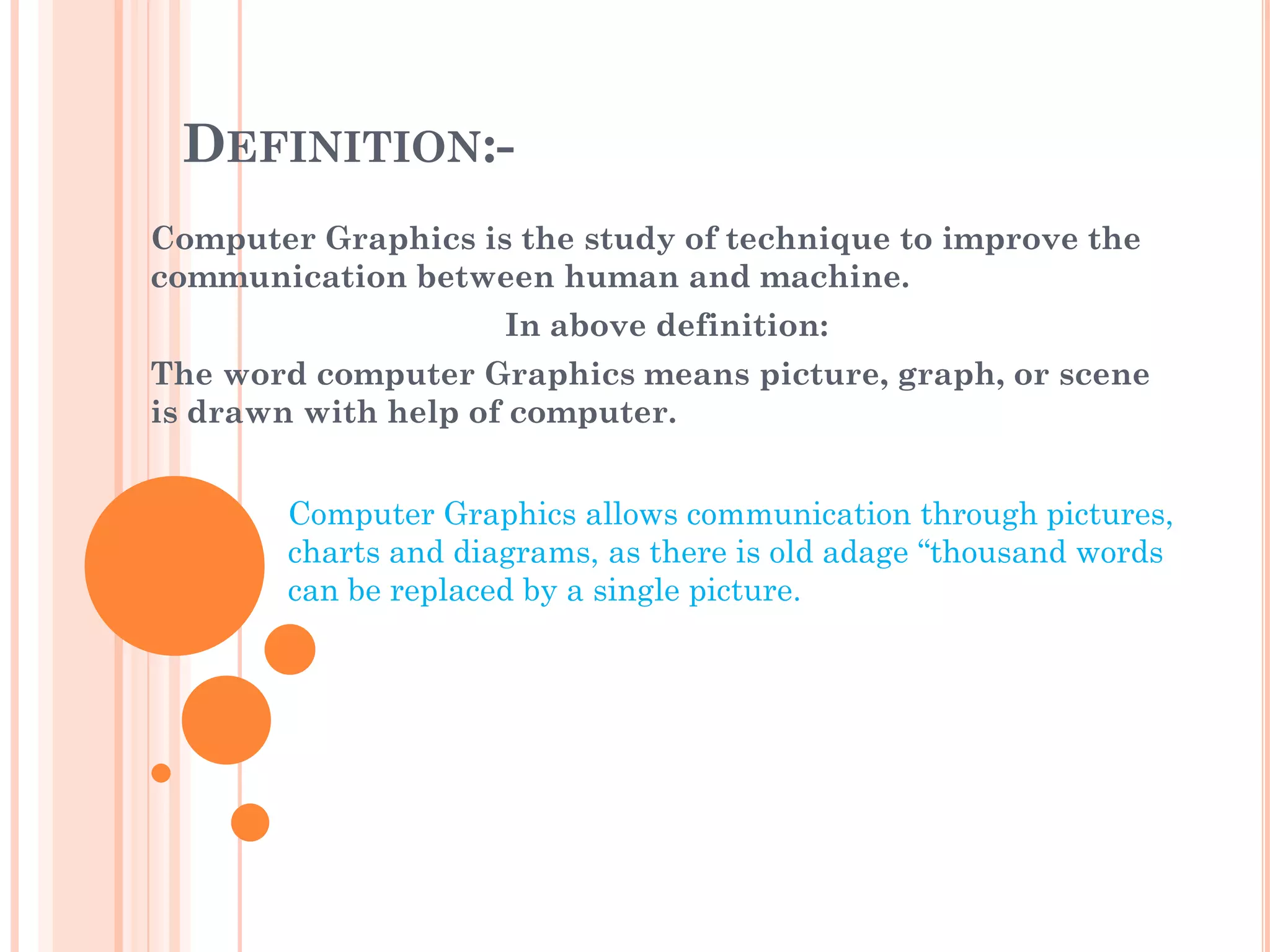 DEFINITION:-

Computer Graphics is the study of technique to improve the communication between human and machine.

In above definition:

The word computer Graphics means picture, graph, or scene is drawn with help of computer.

Computer Graphics allows communication through pictures, charts and diagrams, as there is old adage “thousand words can be replaced by a single picture.